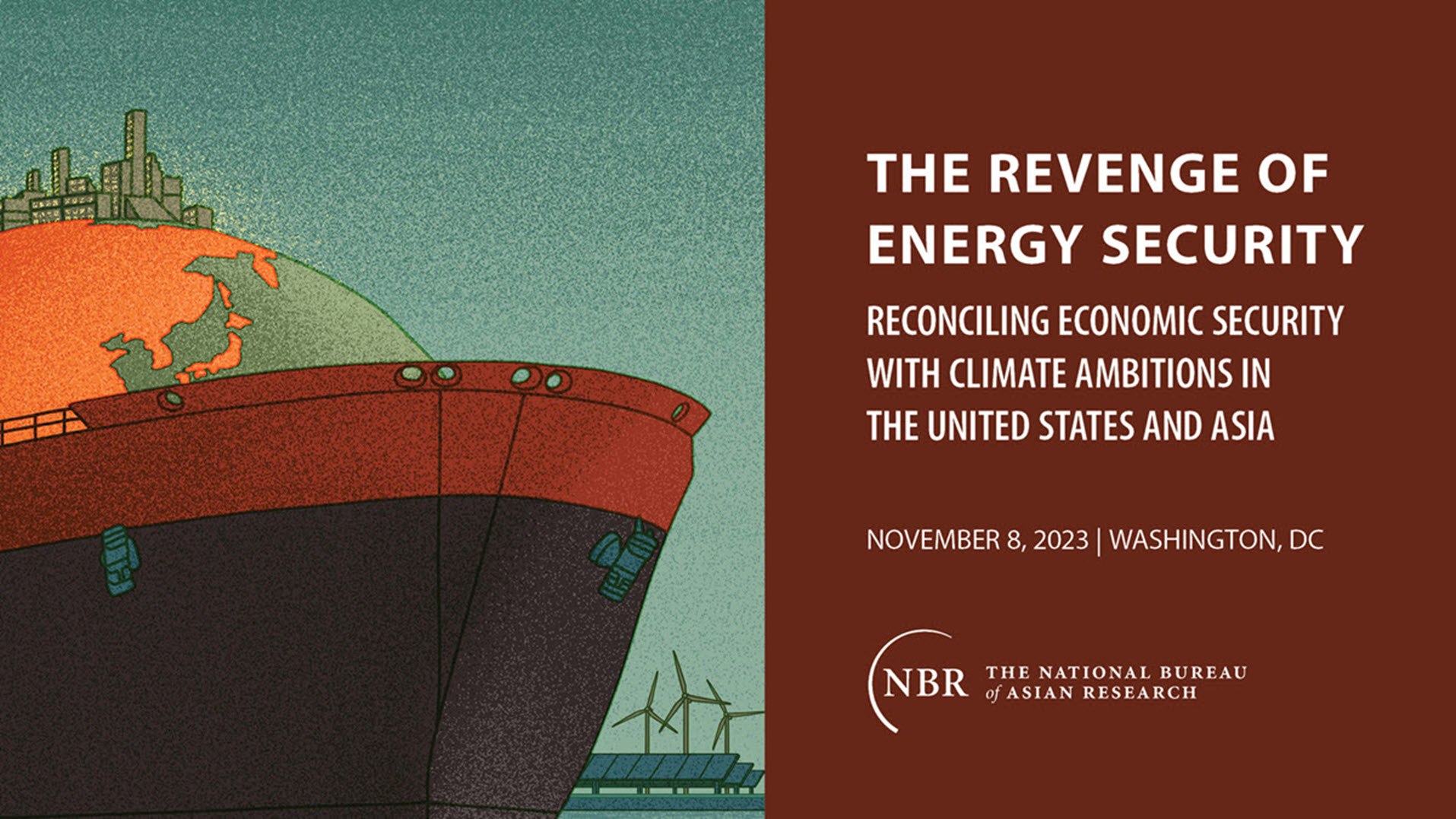 THE REVENGE OF ENERGY SECURITY

RECONCILING ECONOMIC SECURITY WITH CLIMATE AMBITIONS IN THE UNITED STATES AND ASIA

NOVEMBER 8, 2023 | WASHINGTON, DC

NBR THE NATIONAL BUREAU of ASIAN RESEARCH